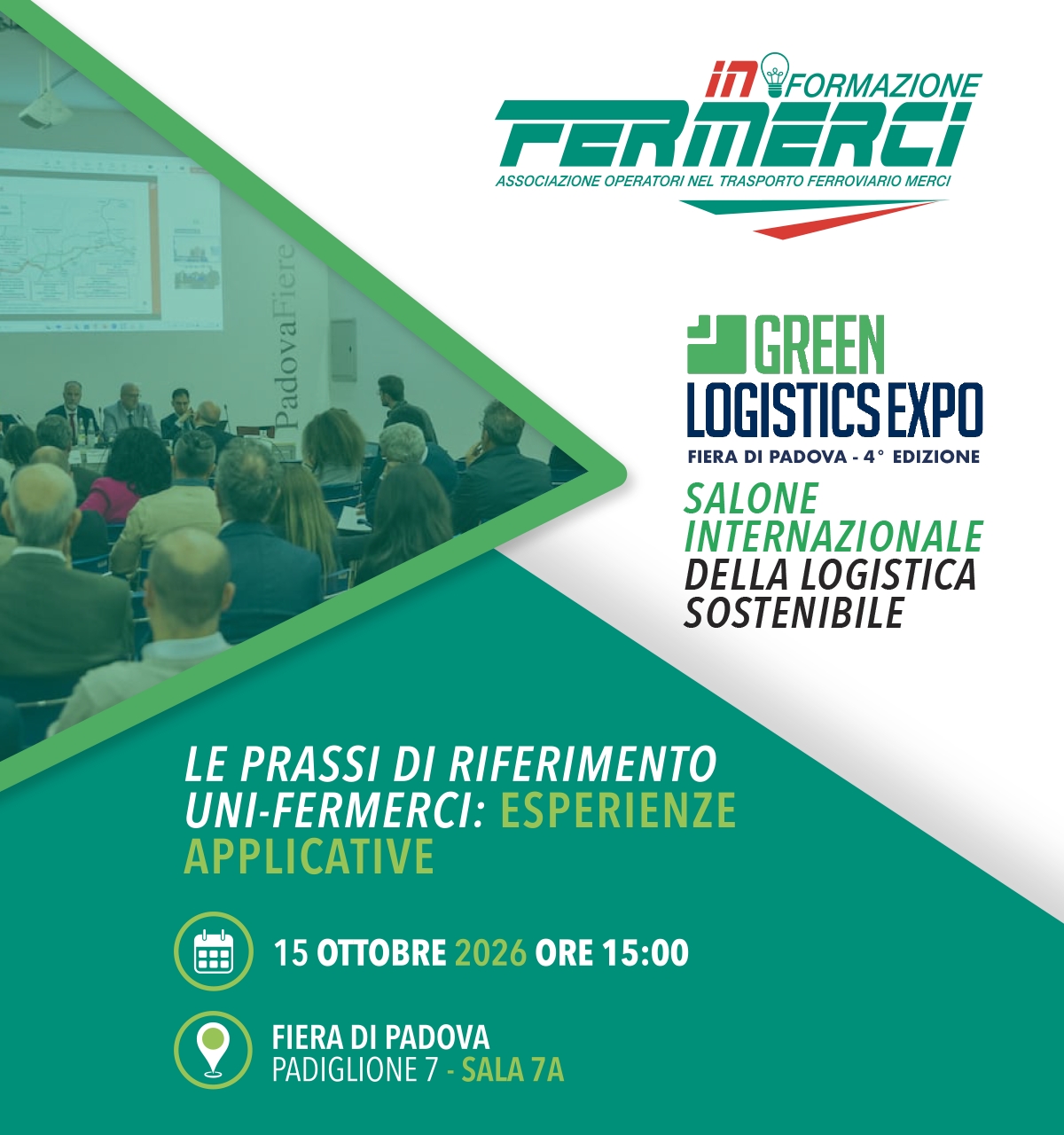 in FORMAZIONE
FERMERCI
ASSOCIAZIONE OPERATORI NEL TRASPORTO FERROVIARIO MERCI

GREEN
LOGISTICS EXPO
FIERA DI PADOVA - 4° EDIZIONE

SALONE INTERNAZIONALE DELLA LOGISTICA SOSTENIBILE

PadovaFiere

LE PRASSI DI RIFERIMENTO UNI-FERMERCI: ESPERIENZE APPLICATIVE

15 OTTOBRE 2026 ORE 15:00

FIERA DI PADOVA
PADIGLIONE 7 - SALA 7A